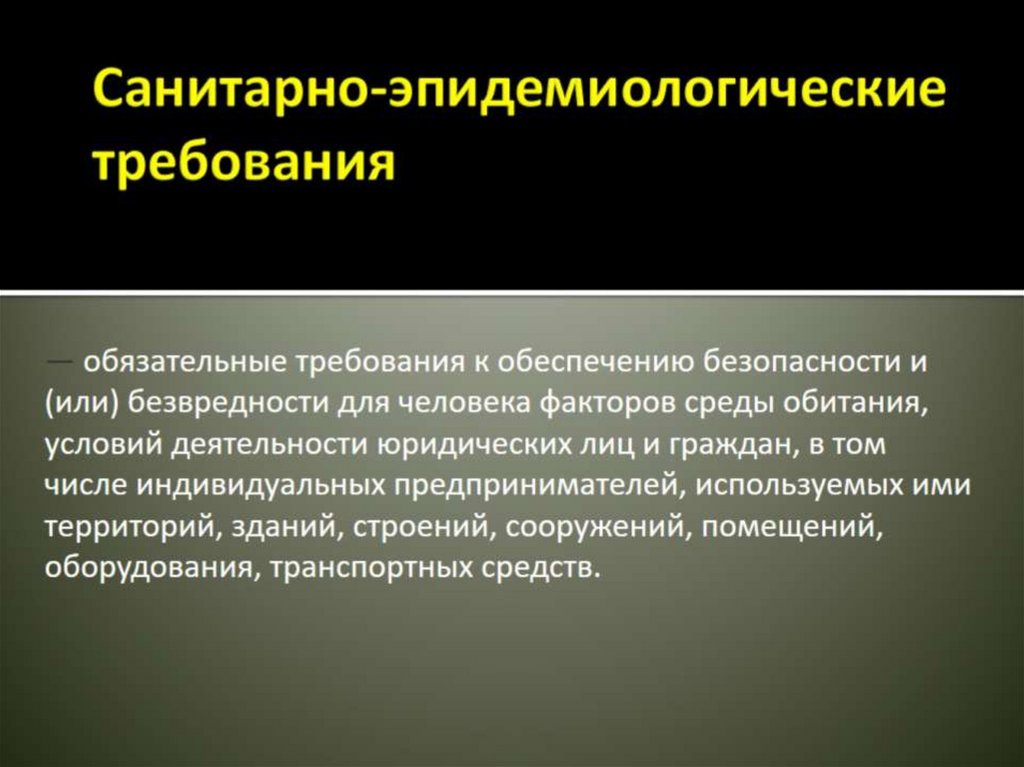 Санитарно-эпидемиологические требования

— обязательные требования к обеспечению безопасности и (или) безвредности для человека факторов среды обитания, условий деятельности юридических лиц и граждан, в том числе индивидуальных предпринимателей, используемых ими территорий, зданий, строений, сооружений, помещений, оборудования, транспортных средств.